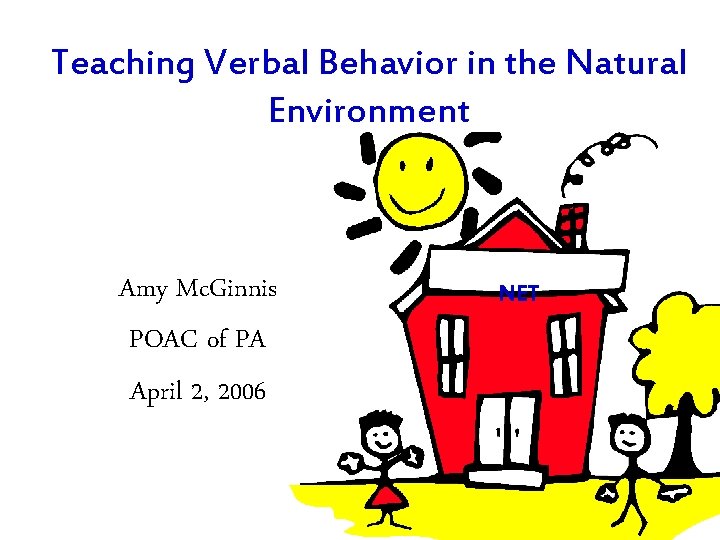 Teaching Verbal Behavior in the Natural Environment

Amy McGinnis

POAC of PA

April 2, 2006

NET